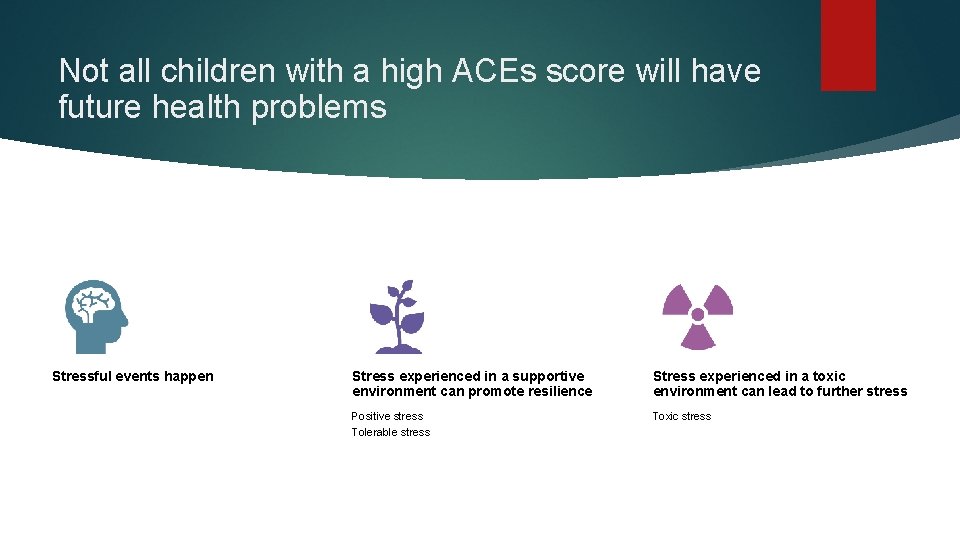 Not all children with a high ACEs score will have future health problems

Stressful events happen

Stress experienced in a supportive environment can promote resilience

Positive stress
Tolerable stress

Stress experienced in a toxic environment can lead to further stress

Toxic stress